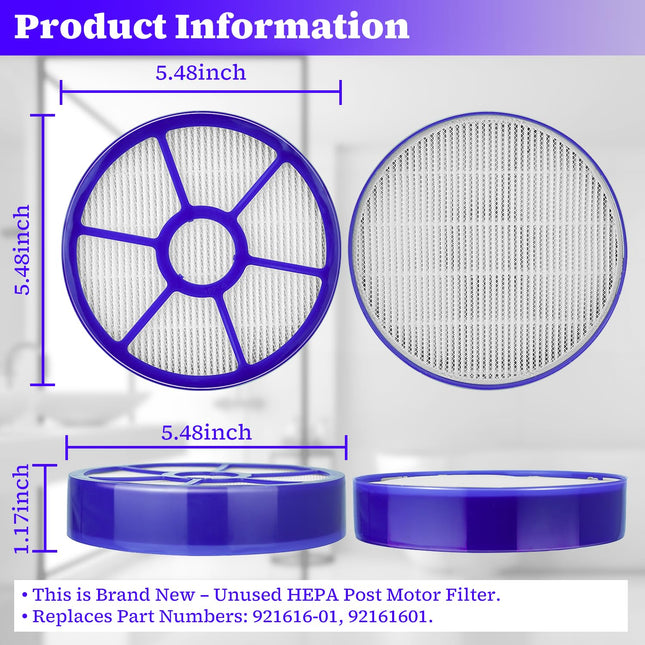 Product Information

5.48inch

5.48inch

5.48inch

1.17inch

• This is Brand New – Unused HEPA Post Motor Filter.
• Replaces Part Numbers: 921616-01, 92161601.